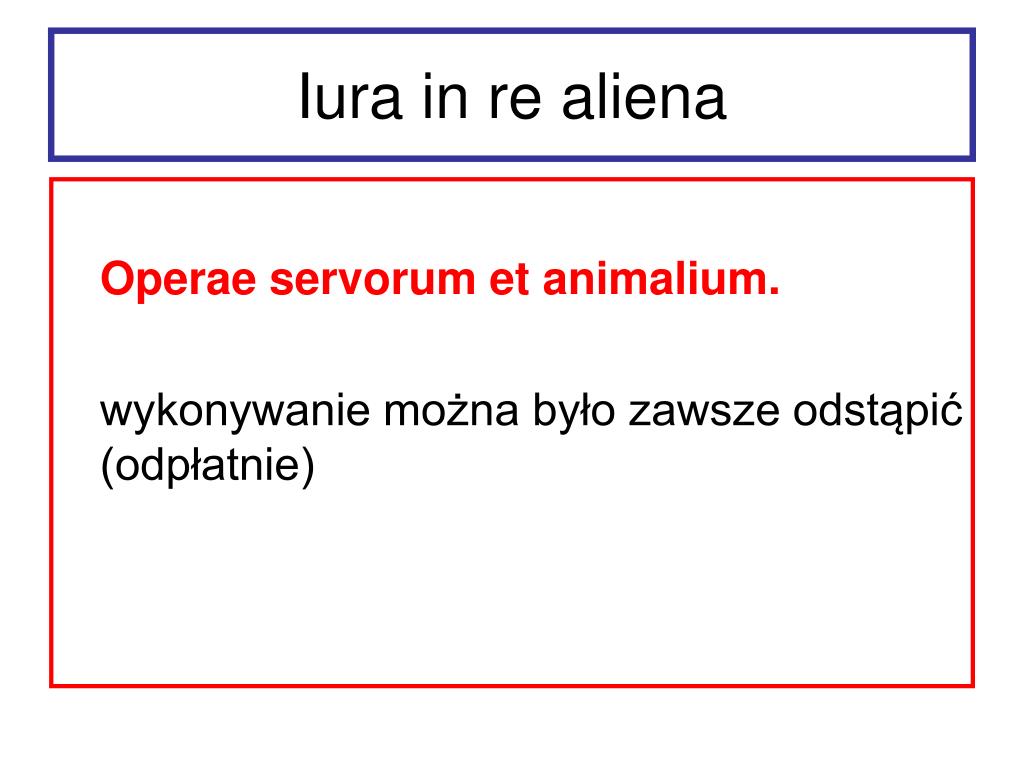 Iura in re aliena

Operae servorum et animalium.

wykonywanie można było zawsze odstąpić (odpłatnie)